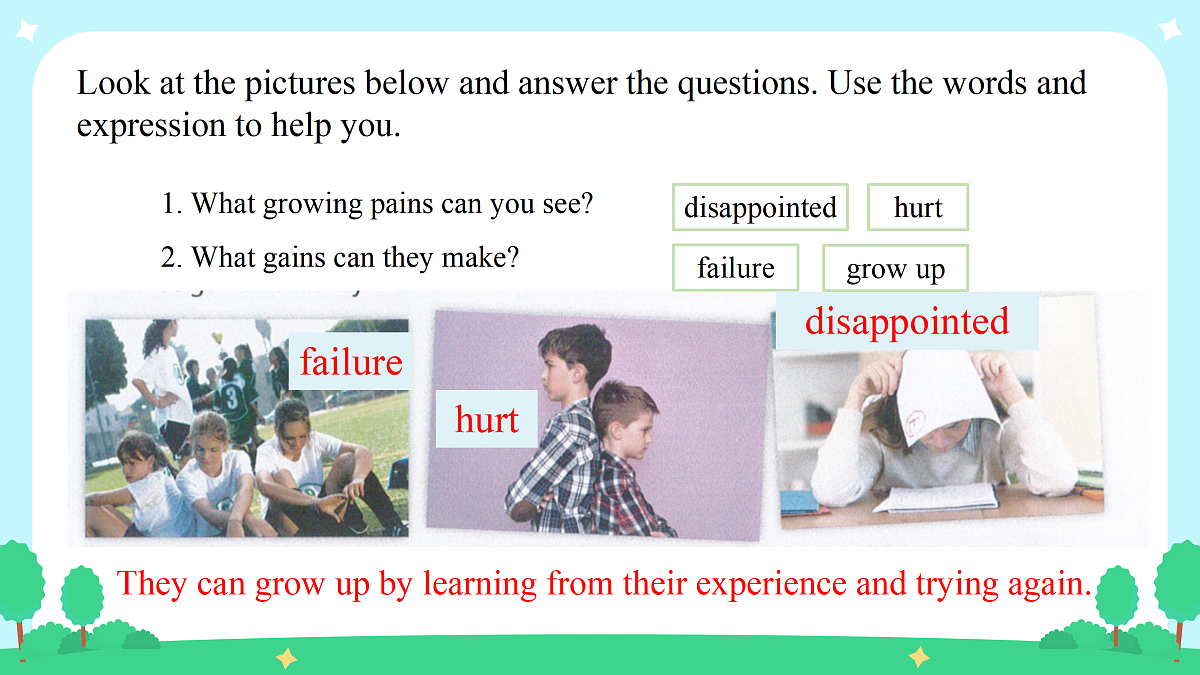 Look at the pictures below and answer the questions. Use the words and expression to help you.

1. What growing pains can you see?

2. What gains can they make?

disappointed

hurt

failure

grow up

failure

hurt

disappointed

They can grow up by learning from their experience and trying again.